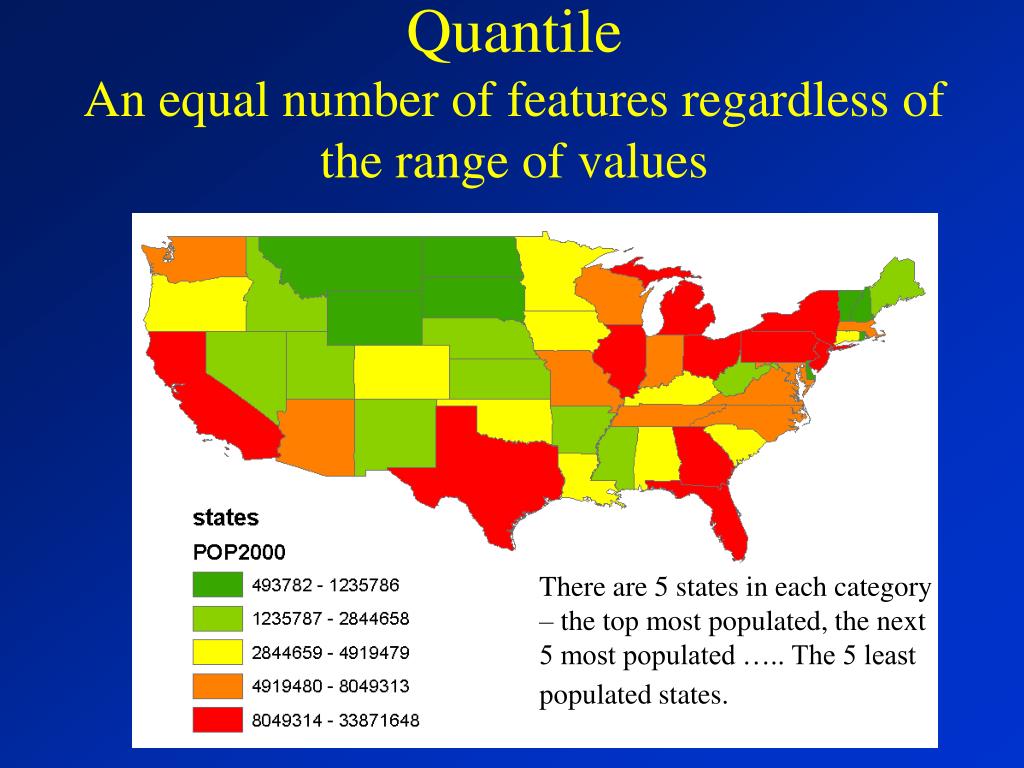 Quantile
An equal number of features regardless of the range of values

states
POP2000
493782 - 1235786
1235787 - 2844658
2844659 - 4919479
4919480 - 8049313
8049314 - 33871648

There are 5 states in each category – the top most populated, the next 5 most populated ….. The 5 least populated states.